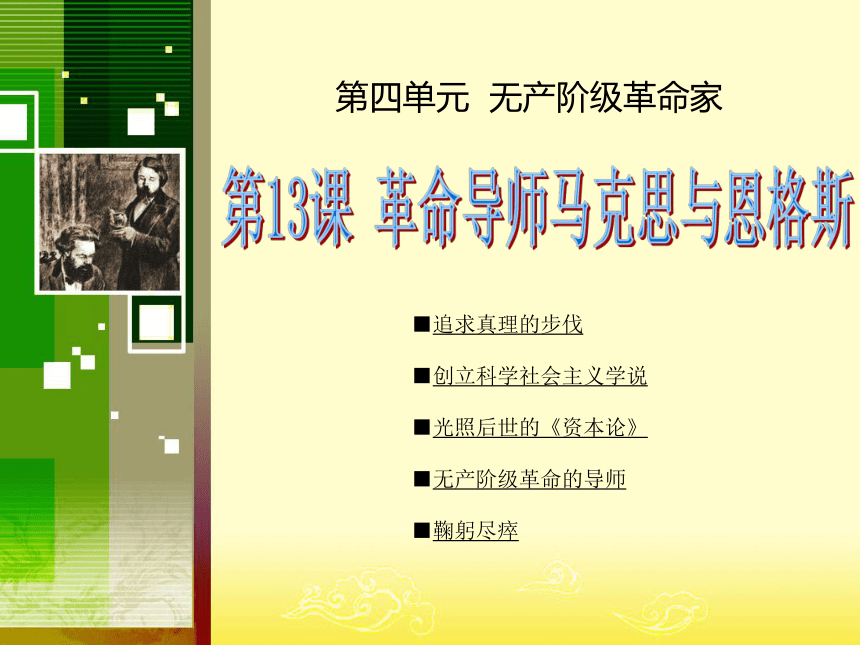 第四单元 无产阶级革命家

第13课 革命导师马克思与恩格斯

■追求真理的步伐

■创立科学社会主义学说

■光照后世的《资本论》

■无产阶级革命的导师

■鞠躬尽瘁